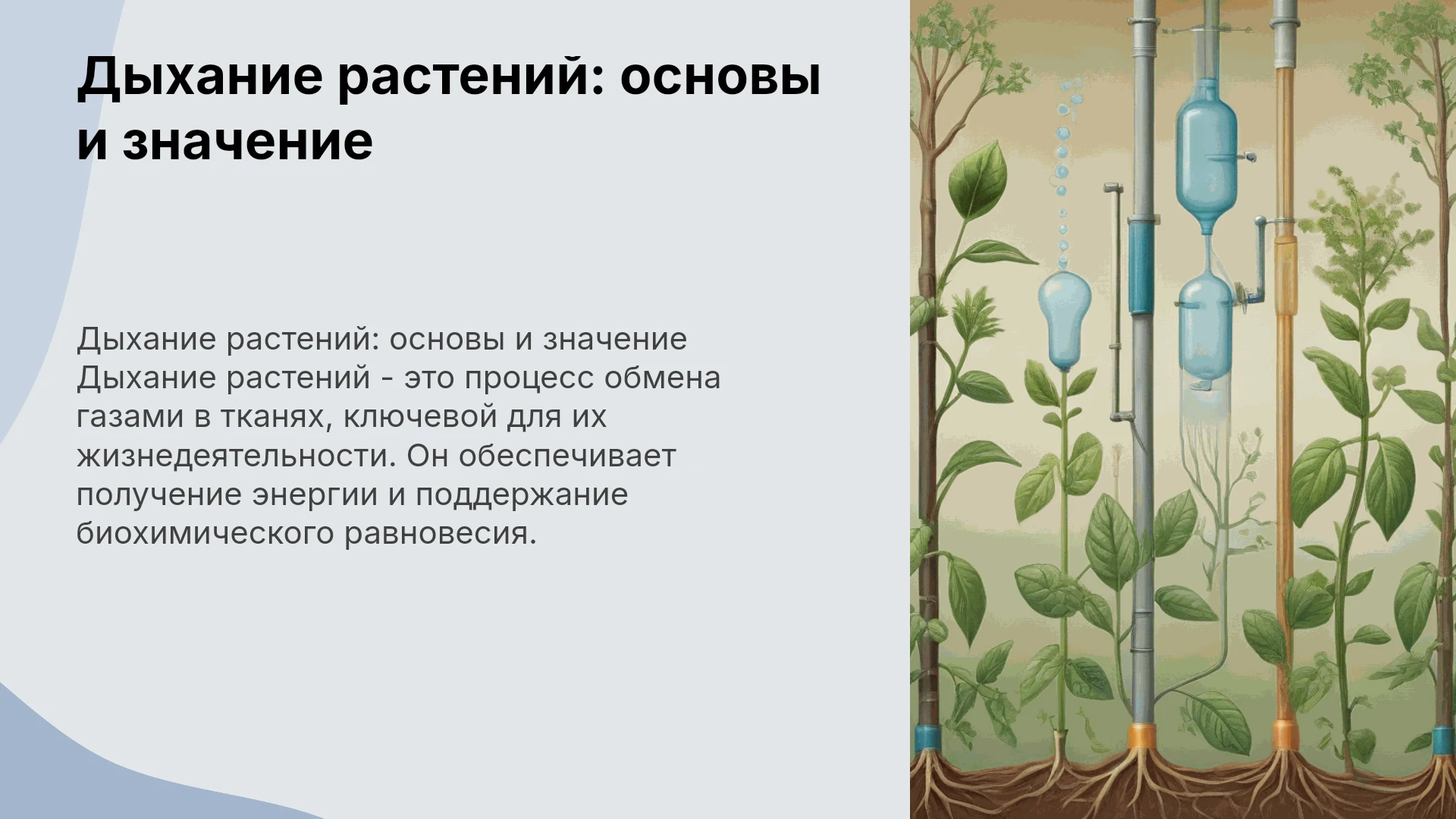 Дыхание растений: основы и значение

Дыхание растений: основы и значение Дыхание растений - это процесс обмена газами в тканях, ключевой для их жизнедеятельности. Он обеспечивает получение энергии и поддержание биохимического равновесия.